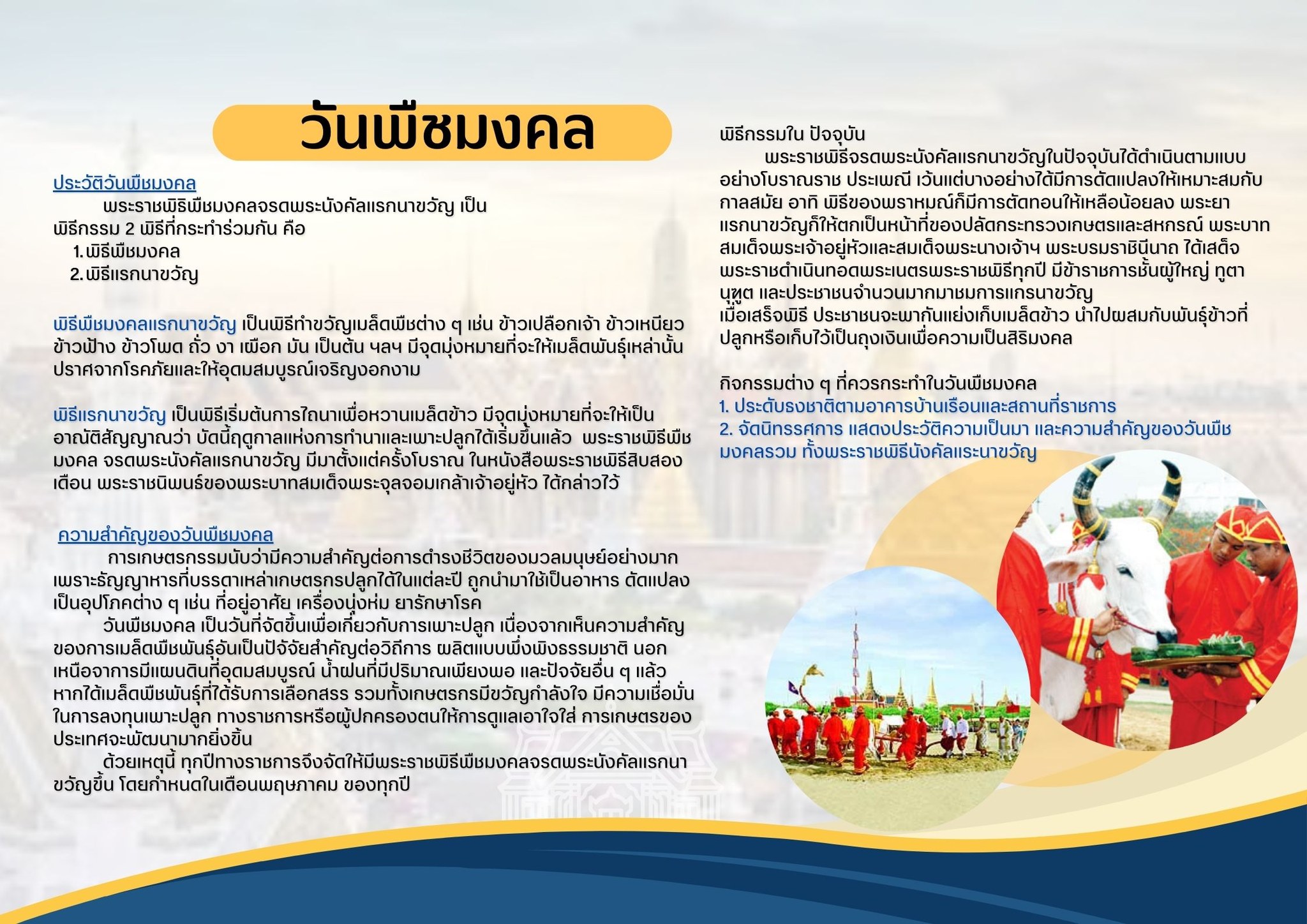 วันพืชมงคล

ประวัติวันพืชมงคล

พระราชพิธีพืชมงคลจรดพระนังคัลแรกนาขวัญ เป็นพิธีกรรม 2 พิธีที่กระทำร่วมกัน คือ
1. พิธีพืชมงคล
2. พิธีแรกนาขวัญ

พิธีพืชมงคลแรกนาขวัญ เป็นพิธีทำขวัญเมล็ดพืชต่าง ๆ เช่น ข้าวเปลือกเจ้า ข้าวเหนียว ข้าวฟ่าง ข้าวโพด ถั่ว งา เผือก มัน เป็นต้น ฯลฯ มีจุดมุ่งหมายที่จะให้เมล็ดพันธุ์เหล่านั้นปราศจากโรคภัยและให้อุดมสมบูรณ์เจริญงอกงาม

พิธีแรกนาขวัญ เป็นพิธีเริ่มต้นการไถนาเพื่อหวานเมล็ดข้าว มีจุดมุ่งหมายที่จะให้เป็นอาณัติสัญญาณว่า บัดนี้ฤดูกาลแห่งการทำนาและเพาะปลูกได้เริ่มขึ้นแล้ว พระราชพิธีพืชมงคล จรดพระนังคัลแรกนาขวัญ มีมาตั้งแต่ครั้งโบราณ ในหนังสือพระราชพิธีสิบสองเดือน พระราชนิพนธ์ของพระบาทสมเด็จพระจุลจอมเกล้าเจ้าอยู่หัว ได้กล่าวไว้

ความสำคัญของวันพืชมงคล

การเกษตรกรรมนับว่ามีความสำคัญต่อการดำรงชีวิตของมวลมนุษย์อย่างมาก เพราะธัญญาหารที่บรรดาเหล่าเกษตรกรปลูกได้ในแต่ละปี ถูกนำมาใช้เป็นอาหาร ดัดแปลงเป็นอุปโภคต่าง ๆ เช่น ที่อยู่อาศัย เครื่องนุ่งห่ม ยารักษาโรค

วันพืชมงคล เป็นวันที่จัดขึ้นเพื่อเกี่ยวกับการเพาะปลูก เนื่องจากเห็นความสำคัญของการเมล็ดพืชพันธุ์อันเป็นปัจจัยสำคัญต่อวิถีการ ผลิตแบบพึ่งพิงธรรมชาติ นอกเหนือจาการมีแผนดินที่อุดมสมบูรณ์ น้ำฝนที่มีปริมาณเพียงพอ และปัจจัยอื่น ๆ แล้ว หากได้เมล็ดพืชพันธุ์ที่ได้รับการเลือกสรร รวมทั้งเกษตรกรมีขวัญกำลังใจ มีความเชื่อมั่นในการลงทุนเพาะปลูก ทางราชการหรือผู้ปกครองตนให้การดูแลเอาใจใส่ การเกษตรของประเทศจะพัฒนามากยิ่งขึ้น

ด้วยเหตุนี้ ทุกปีทางราชการจึงจัดให้มีพระราชพิธีพืชมงคลจรดพระนังคัลแรกนาขวัญขึ้น โดยกำหนดในเดือนพฤษภาคม ของทุกปี

พิธีกรรมใน ปัจจุบัน

พระราชพิธีจรดพระนังคัลแรกนาขวัญในปัจจุบันได้ดำเนินตามแบบอย่างโบราณราช ประเพณี เว้นแต่บางอย่างได้มีการดัดแปลงให้เหมาะสมกับกาลสมัย อาทิ พิธีของพราหมณ์ก็มีการตัดทอนให้เหลือน้อยลง พระยาแรกนาขวัญก็ให้ตกเป็นหน้าที่ของปลัดกระทรวงเกษตรและสหกรณ์ พระบาทสมเด็จพระเจ้าอยู่หัวและสมเด็จพระนางเจ้าฯ พระบรมราชินีนาถ ได้เสด็จพระราชดำเนินทอดพระเนตรพระราชพิธีทุกปี มีข้าราชการชั้นผู้ใหญ่ ทูตานุทูต และประชาชนจำนวนมากมาชมการแกรนาขวัญ เมื่อเสร็จพิธี ประชาชนจะพากันแย่งเก็บเมล็ดข้าว นำไปผสมกับพันธุ์ข้าวที่ปลูกหรือเก็บไว้เป็นถุงเงินเพื่อความเป็นสิริมงคล

กิจกรรมต่าง ๆ ที่ควรกระทำในวันพืชมงคล
1. ประดับธงชาติตามอาคารบ้านเรือนและสถานที่ราชการ
2. จัดนิทรรศการ แสดงประวัติความเป็นมา และความสำคัญของวันพืชมงคลรวม ทั้งพระราชพิธีนังคัลแระนาขวัญ